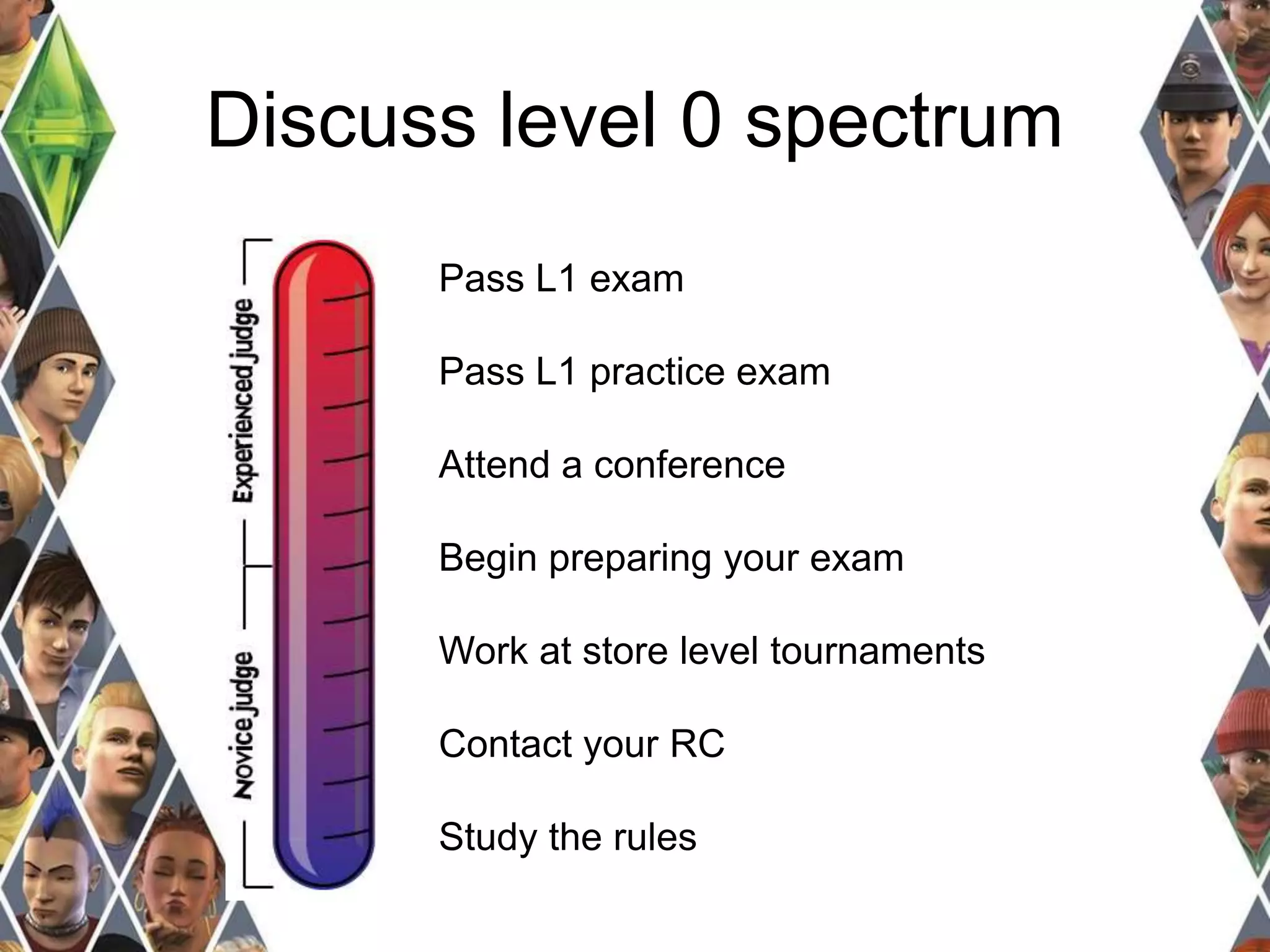 Discuss level 0 spectrum

Experienced judge

Novice judge

Pass L1 exam

Pass L1 practice exam

Attend a conference

Begin preparing your exam

Work at store level tournaments

Contact your RC

Study the rules